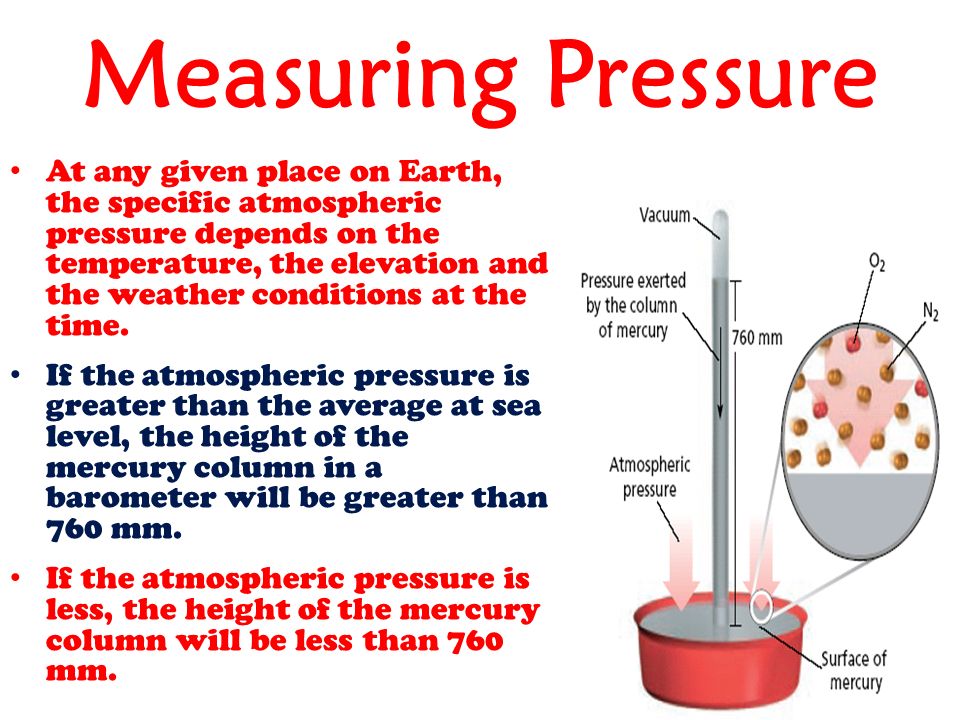 Measuring Pressure

• At any given place on Earth, the specific atmospheric pressure depends on the temperature, the elevation and the weather conditions at the time.

• If the atmospheric pressure is greater than the average at sea level, the height of the mercury column in a barometer will be greater than 760 mm.

• If the atmospheric pressure is less, the height of the mercury column will be less than 760 mm.

Vacuum

Pressure exerted by the column of mercury

760 mm

$O_2$

$N_2$

Atmospheric pressure

Surface of mercury